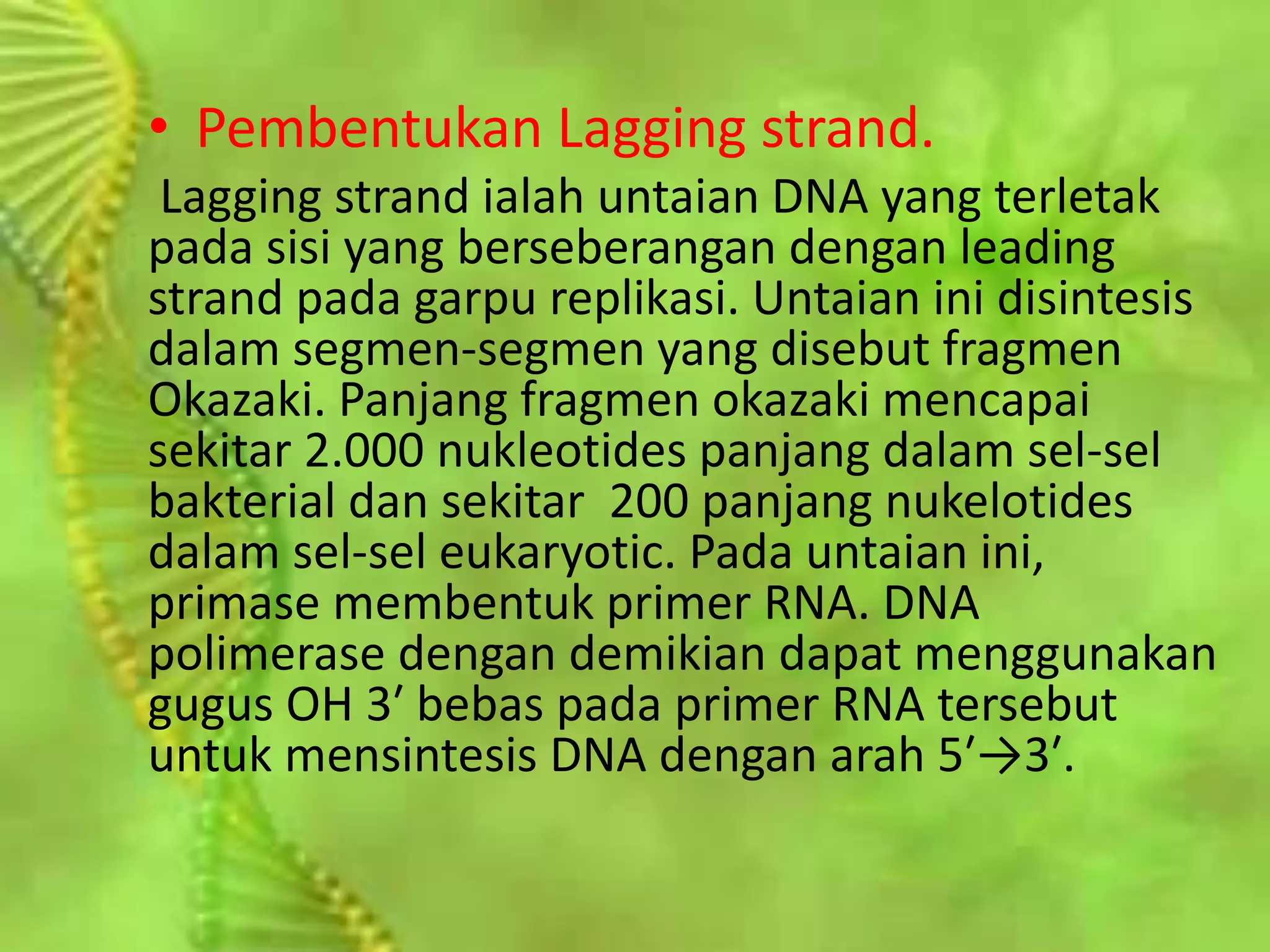 • Pembentukan Lagging strand.

Lagging strand ialah untaian DNA yang terletak pada sisi yang berseberangan dengan leading strand pada garpu replikasi. Untaian ini disintesis dalam segmen-segmen yang disebut fragmen Okazaki. Panjang fragmen okazaki mencapai sekitar 2.000 nukleotides panjang dalam sel-sel bakterial dan sekitar 200 panjang nukelotides dalam sel-sel eukaryotic. Pada untaian ini, primase membentuk primer RNA. DNA polimerase dengan demikian dapat menggunakan gugus OH 3′ bebas pada primer RNA tersebut untuk mensintesis DNA dengan arah 5′→3′.